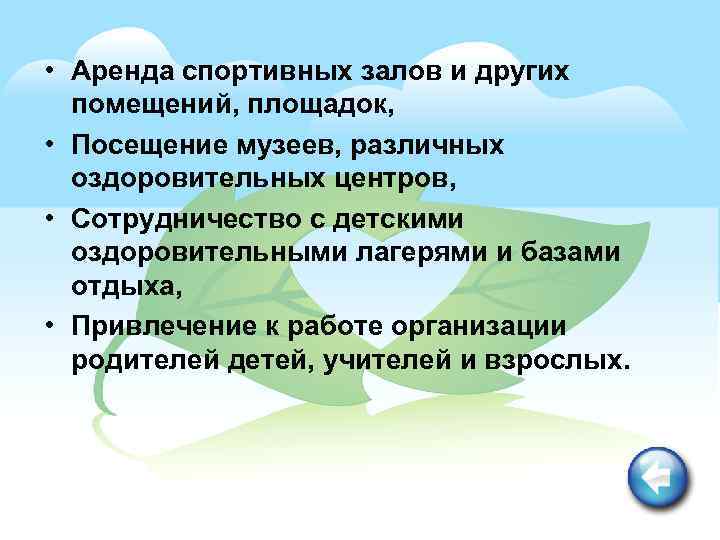 • Аренда спортивных залов и других помещений, площадок,
• Посещение музеев, различных оздоровительных центров,
• Сотрудничество с детскими оздоровительными лагерями и базами отдыха,
• Привлечение к работе организации родителей детей, учителей и взрослых.